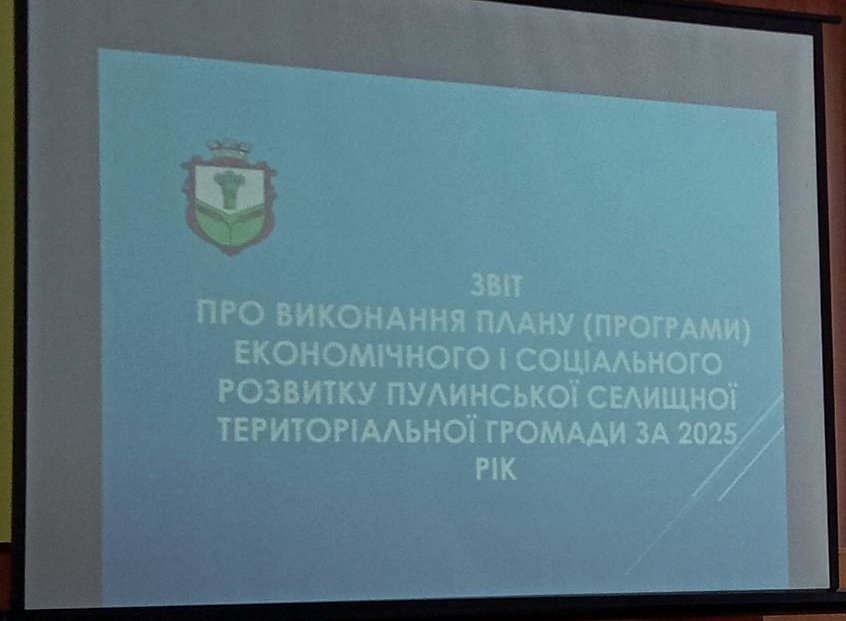 ЗВІТ
ПРО ВИКОНАННЯ ПЛАНУ (ПРОГРАМИ) ЕКОНОМІЧНОГО І СОЦІАЛЬНОГО РОЗВИТКУ ПУЛИНСЬКОЇ СЕЛИЩНОЇ ТЕРИТОРІАЛЬНОЇ ГРОМАДИ ЗА 2025 РІК